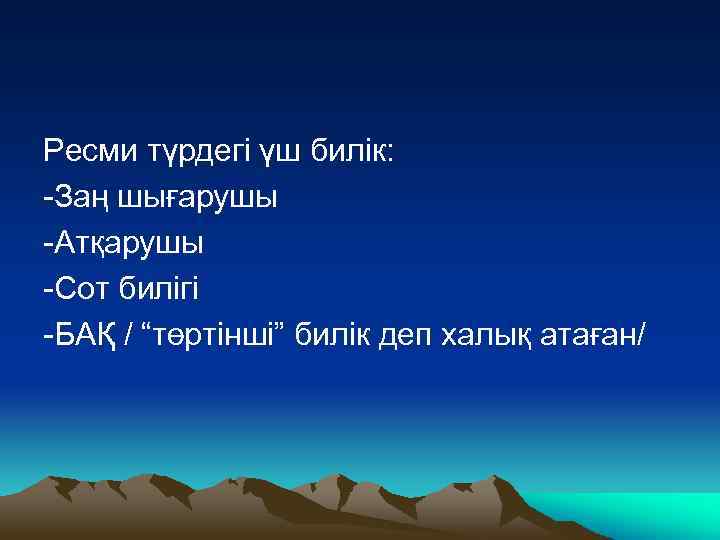 Ресми түрдегі үш билік:
-Заң шығарушы
-Атқарушы
-Сот билігі
-БАҚ / “төртінші” билік деп халық атаған/